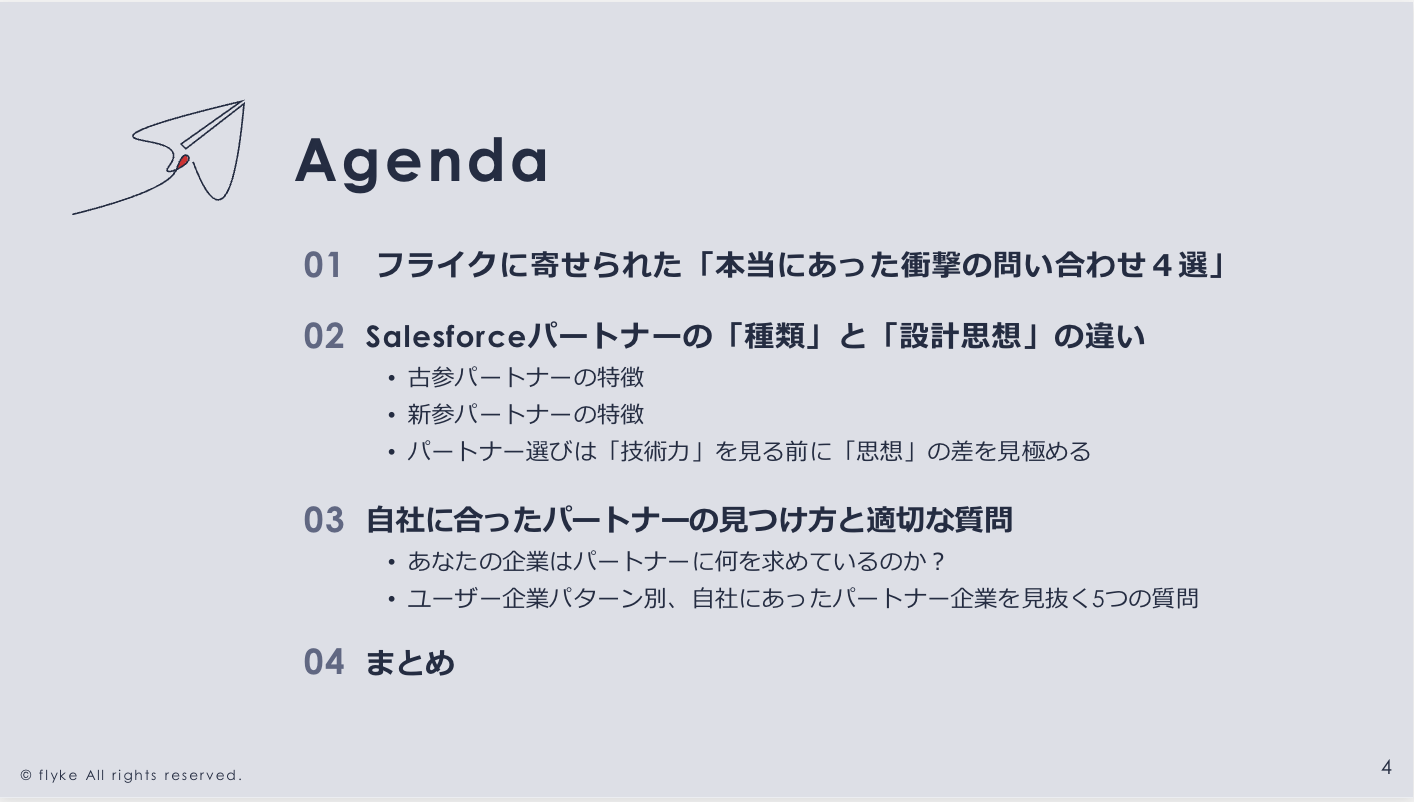 Agenda

01 フライクに寄せられた「本当にあった衝撃の問い合わせ４選」

02 Salesforceパートナーの「種類」と「設計思想」の違い
・古参パートナーの特徴
・新参パートナーの特徴
・パートナー選びは「技術力」を見る前に「思想」の差を見極める

03 自社に合ったパートナーの見つけ方と適切な質問
・あなたの企業はパートナーに何を求めているのか？
・ユーザー企業パターン別、自社にあったパートナー企業を見抜く5つの質問

04 まとめ

© flyke All rights reserved.

4